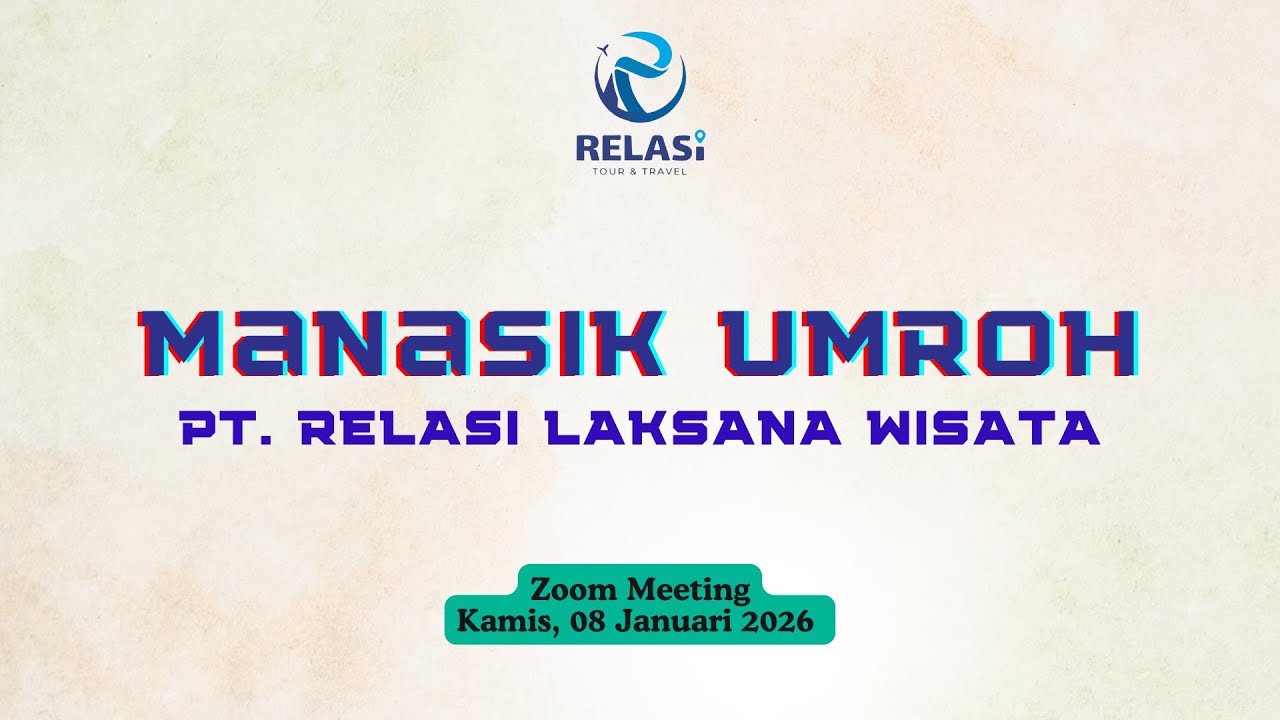 RELASI
TOUR & TRAVEL

MANASIK UMROH
PT. RELASI LAKSANA WISATA

Zoom Meeting
Kamis, 08 Januari 2026